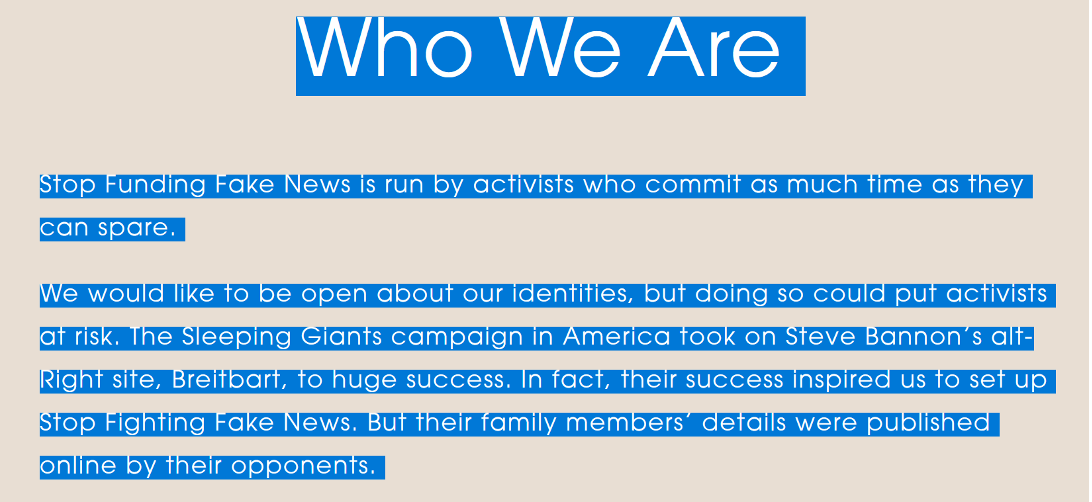 Who We Are

Stop Funding Fake News is run by activists who commit as much time as they can spare.

We would like to be open about our identities, but doing so could put activists at risk. The Sleeping Giants campaign in America took on Steve Bannon's alt-Right site, Breitbart, to huge success. In fact, their success inspired us to set up Stop Fighting Fake News. But their family members' details were published online by their opponents.